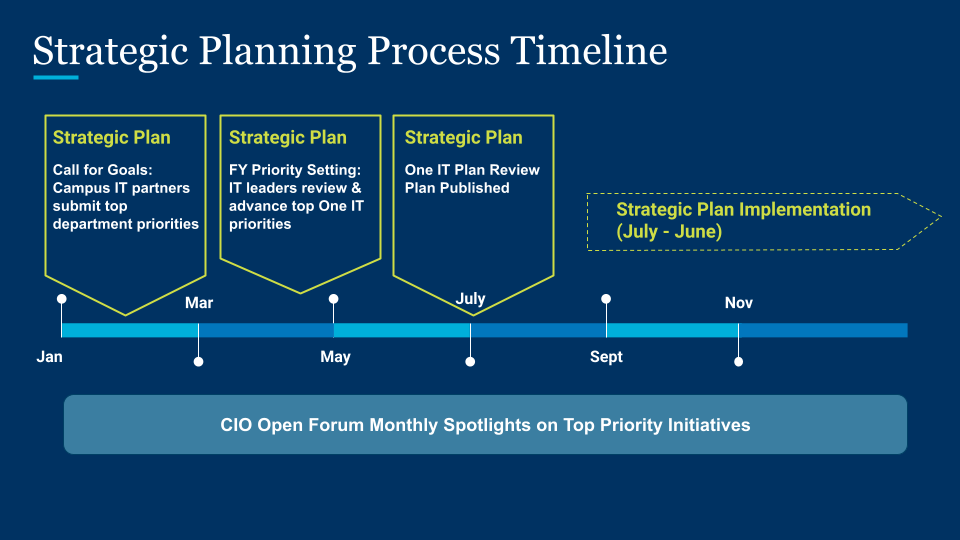 Strategic Planning Process Timeline

Strategic Plan

Call for Goals: Campus IT partners submit top department priorities

Strategic Plan

FY Priority Setting: IT leaders review & advance top One IT priorities

Strategic Plan

One IT Plan Review Plan Published

Strategic Plan Implementation (July - June)

Jan

Mar

May

July

Sept

Nov

CIO Open Forum Monthly Spotlights on Top Priority Initiatives